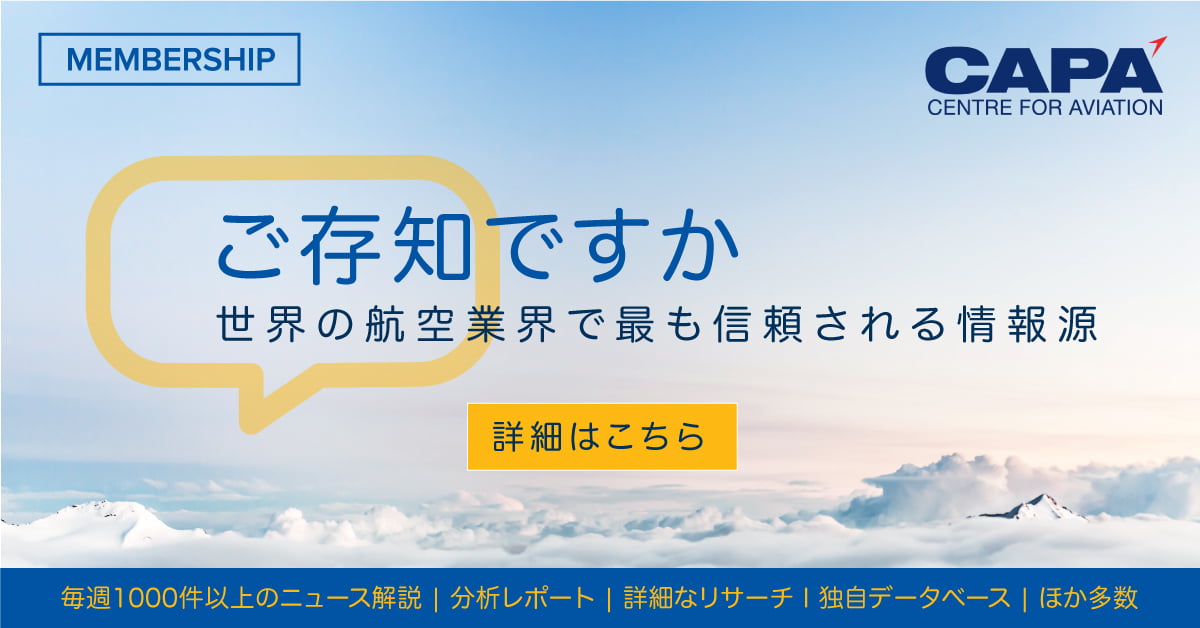 MEMBERSHIP

CAPA
CENTRE FOR AVIATION

ご存知ですか
世界の航空業界で最も信頼される情報源

詳細はこちら

毎週1000件以上のニュース解説 | 分析レポート | 詳細なリサーチ I 独自データベース | ほか多数